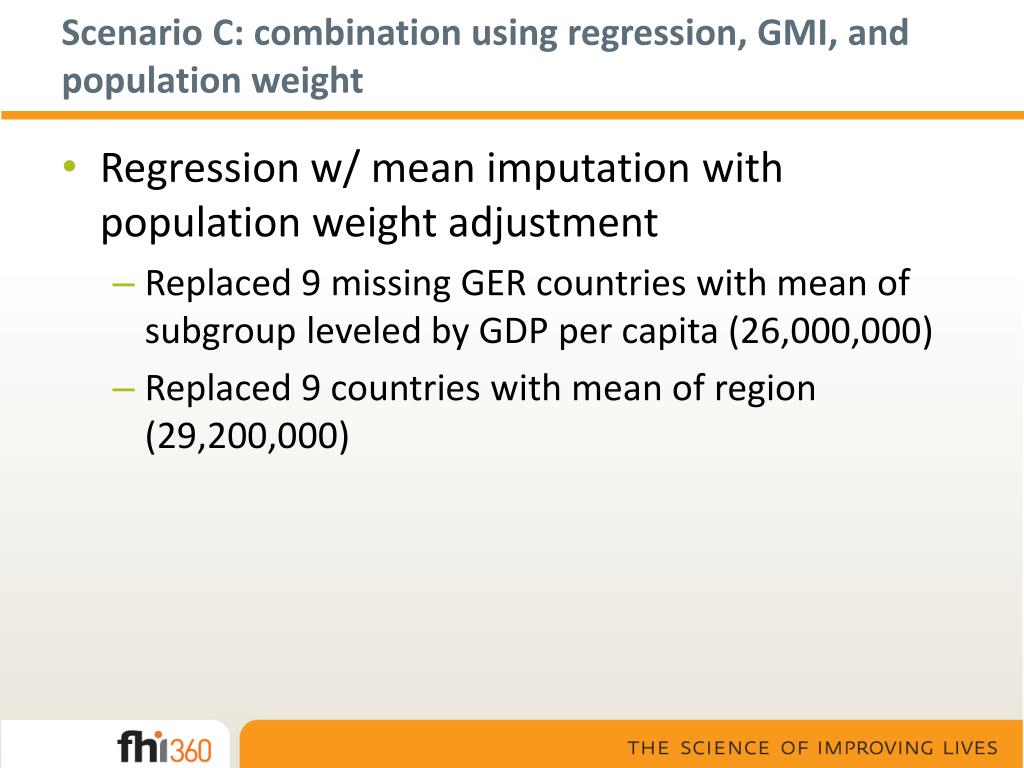 Scenario C: combination using regression, GMI, and population weight

• Regression w/ mean imputation with population weight adjustment
– Replaced 9 missing GER countries with mean of subgroup leveled by GDP per capita (26,000,000)
– Replaced 9 countries with mean of region (29,200,000)

fhi360

THE SCIENCE OF IMPROVING LIVES